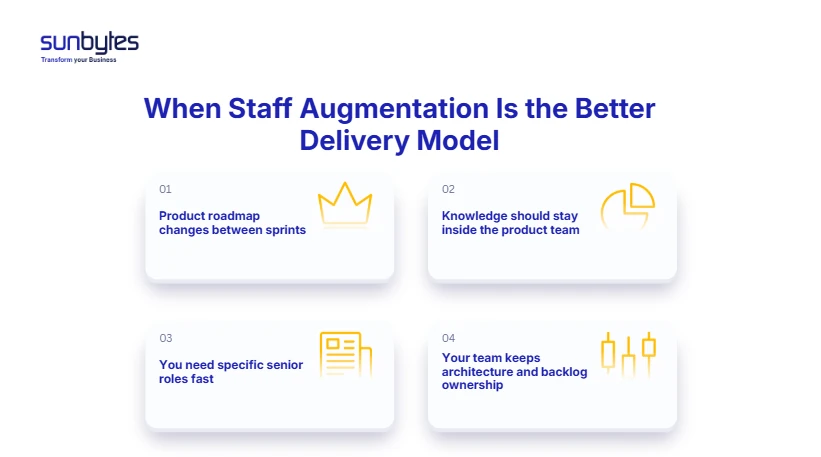 sunbytes
Transform your Business

When Staff Augmentation Is the Better Delivery Model

01
Product roadmap changes between sprints

02
Knowledge should stay inside the product team

03
You need specific senior roles fast

04
Your team keeps architecture and backlog ownership